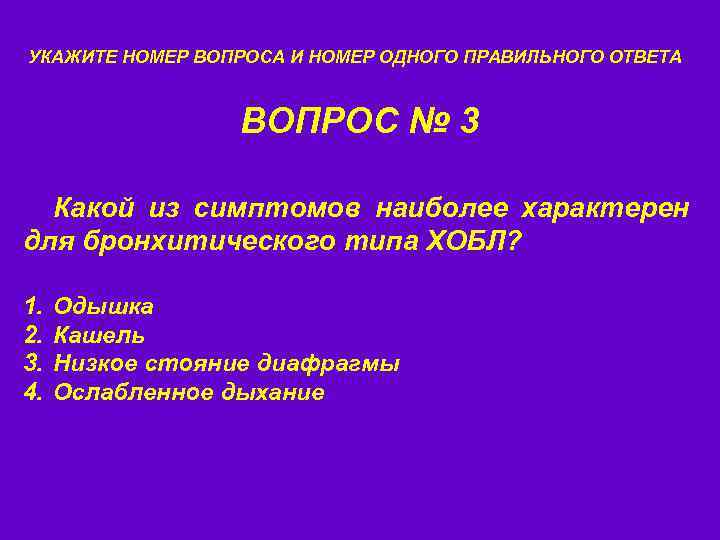 УКАЖИТЕ НОМЕР ВОПРОСА И НОМЕР ОДНОГО ПРАВИЛЬНОГО ОТВЕТА

ВОПРОС № 3

Какой из симптомов наиболее характерен для бронхитического типа ХОБЛ?

1. Одышка
2. Кашель
3. Низкое стояние диафрагмы
4. Ослабленное дыхание